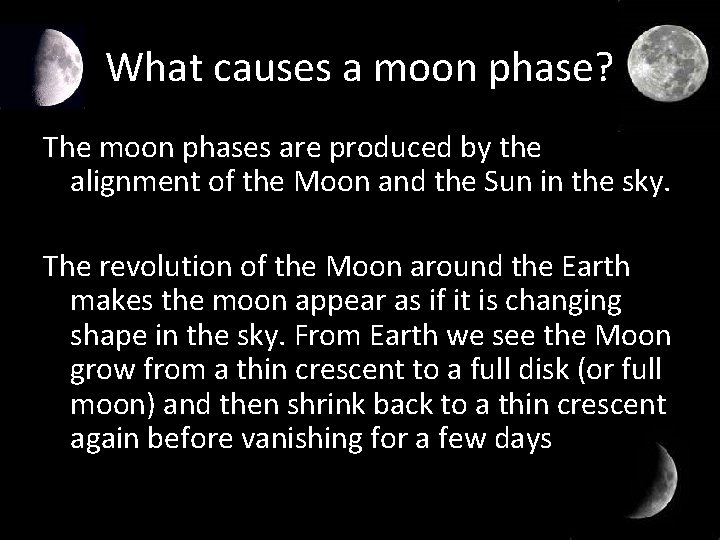 What causes a moon phase?

The moon phases are produced by the alignment of the Moon and the Sun in the sky.

The revolution of the Moon around the Earth makes the moon appear as if it is changing shape in the sky. From Earth we see the Moon grow from a thin crescent to a full disk (or full moon) and then shrink back to a thin crescent again before vanishing for a few days